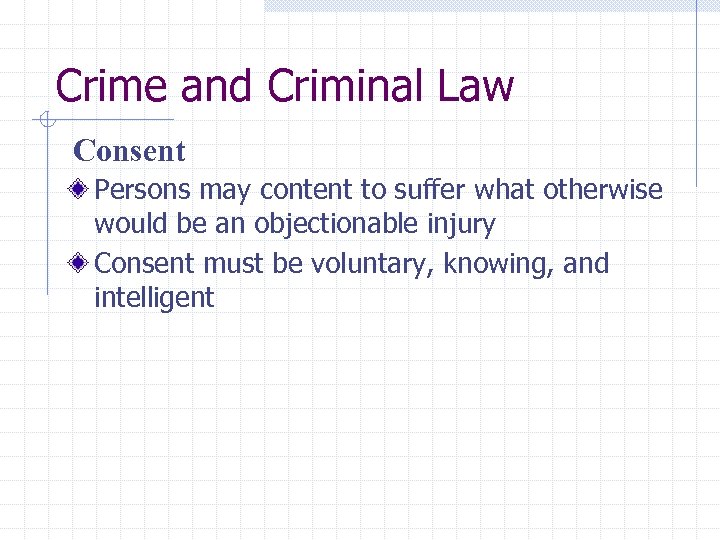 Crime and Criminal Law

Consent

Persons may content to suffer what otherwise would be an objectionable injury

Consent must be voluntary, knowing, and intelligent